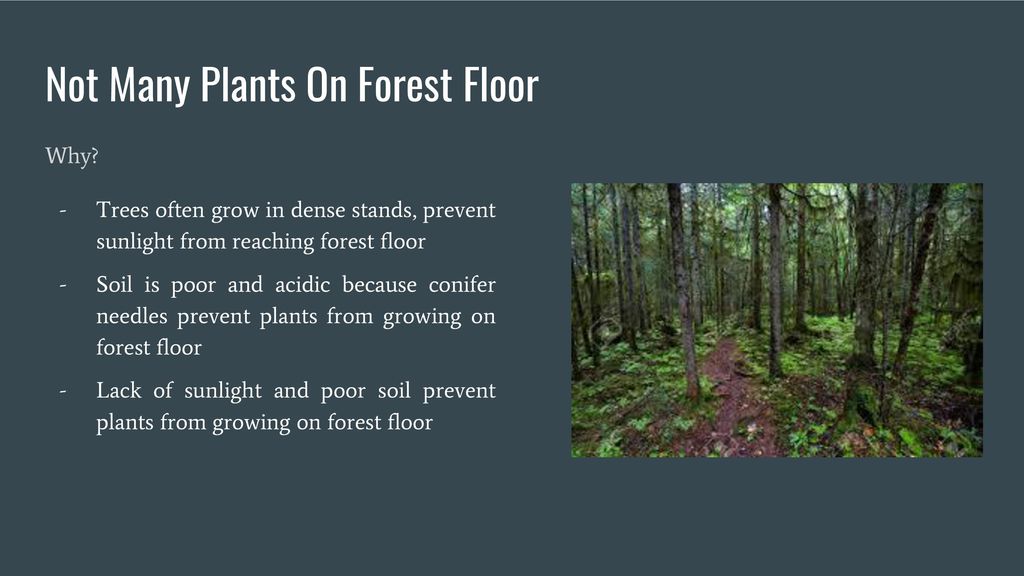 Not Many Plants On Forest Floor

Why?

- Trees often grow in dense stands, prevent sunlight from reaching forest floor
- Soil is poor and acidic because conifer needles prevent plants from growing on forest floor
- Lack of sunlight and poor soil prevent plants from growing on forest floor